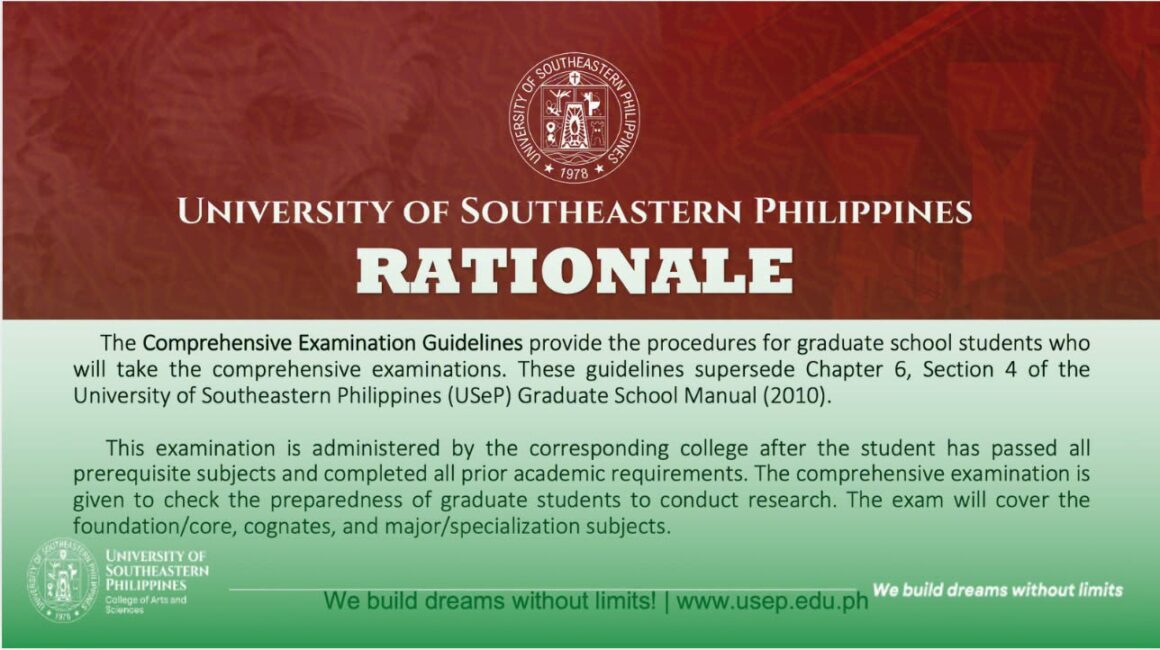 UNIVERSITY OF SOUTHEASTERN PHILIPPINES
1978

UNIVERSITY OF SOUTHEASTERN PHILIPPINES

RATIONALE

The Comprehensive Examination Guidelines provide the procedures for graduate school students who will take the comprehensive examinations. These guidelines supersede Chapter 6, Section 4 of the University of Southeastern Philippines (USeP) Graduate School Manual (2010).

This examination is administered by the corresponding college after the student has passed all prerequisite subjects and completed all prior academic requirements. The comprehensive examination is given to check the preparedness of graduate students to conduct research. The exam will cover the foundation/core, cognates, and major/specialization subjects.

UNIVERSITY OF SOUTHEASTERN PHILIPPINES
1978

UNIVERSITY OF SOUTHEASTERN PHILIPPINES
College of Arts and Sciences

We build dreams without limits! | www.usep.edu.ph

We build dreams without limits